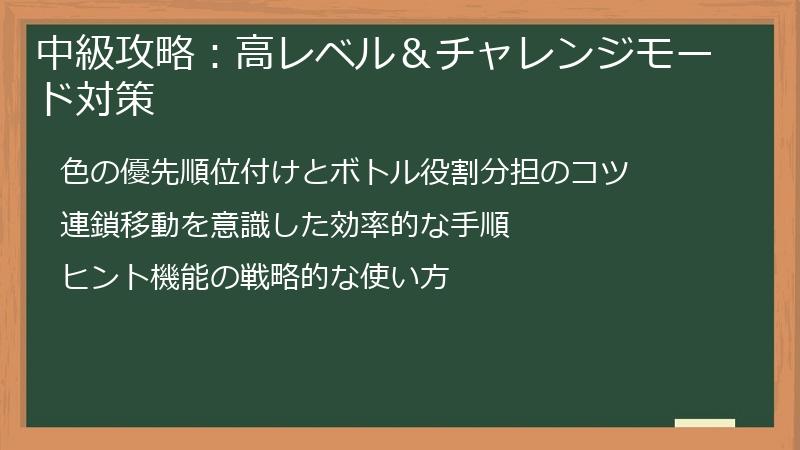 中級攻略：高レベル＆チャレンジモード対策

色の優先順位付けとボトル役割分担のコツ

連鎖移動を意識した効率的な手順

ヒント機能の戦略的な使い方